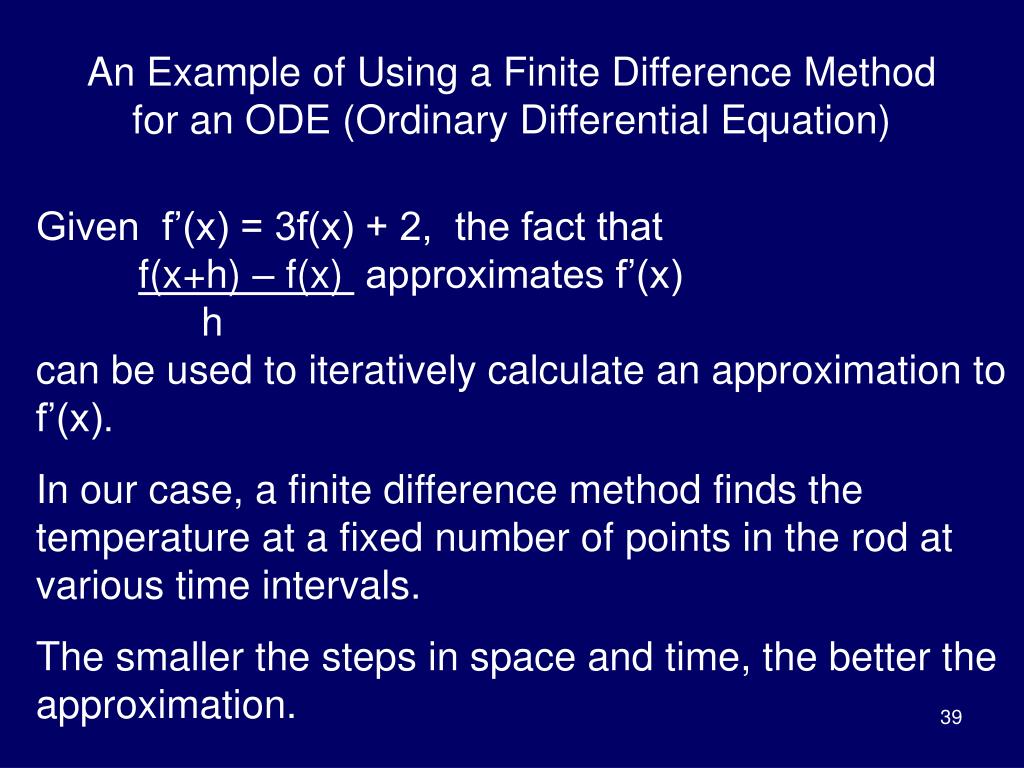 An Example of Using a Finite Difference Method for an ODE (Ordinary Differential Equation)

Given $f'(x) = 3f(x) + 2$, the fact that
$\frac{f(x+h) - f(x)}{h}$ approximates $f'(x)$
can be used to iteratively calculate an approximation to $f'(x)$.

In our case, a finite difference method finds the temperature at a fixed number of points in the rod at various time intervals.

The smaller the steps in space and time, the better the approximation.

39